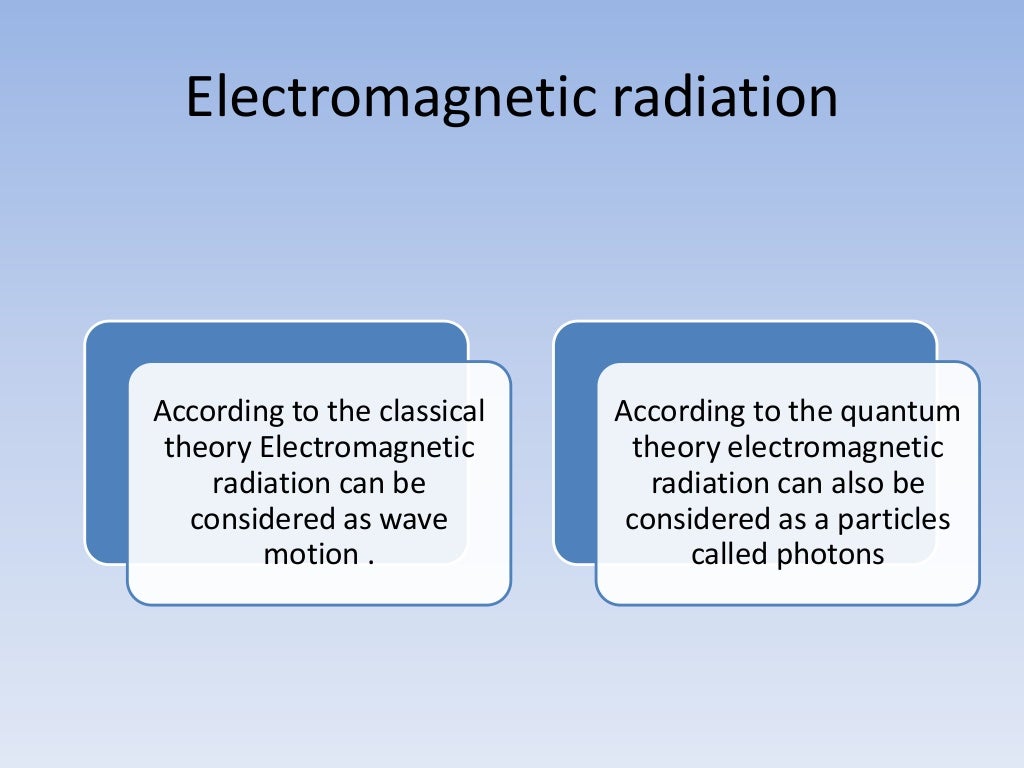 Electromagnetic radiation

According to the classical theory Electromagnetic radiation can be considered as wave motion .

According to the quantum theory electromagnetic radiation can also be considered as a particles called photons